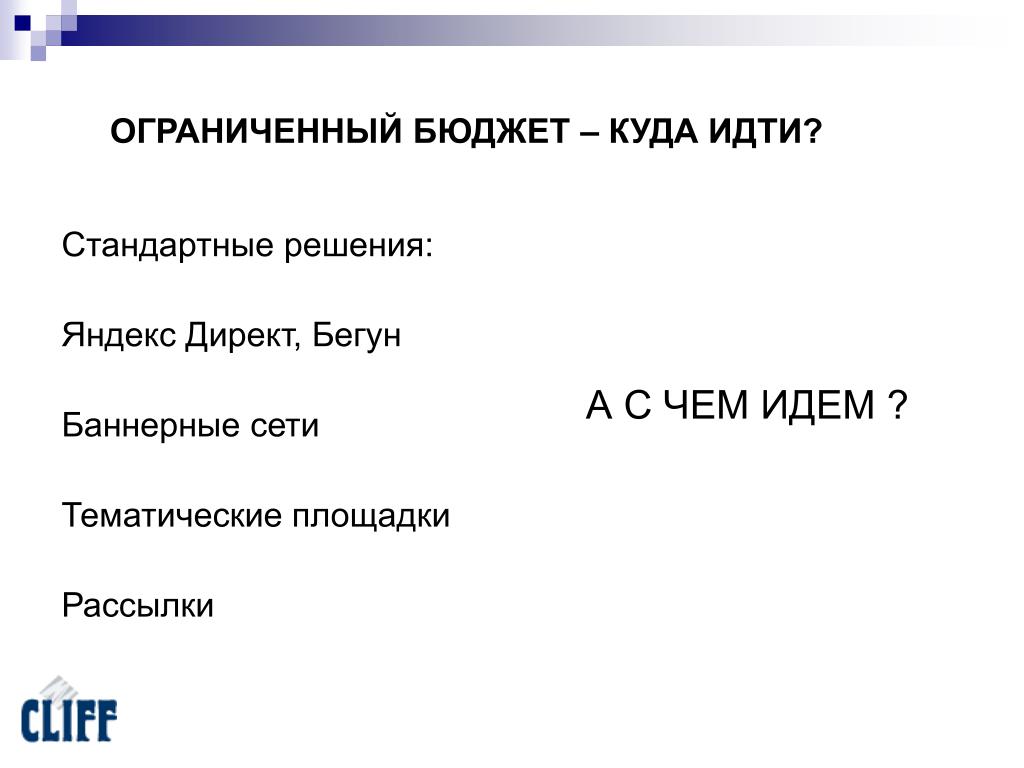 ОГРАНИЧЕННЫЙ БЮДЖЕТ – КУДА ИДТИ?

Стандартные решения:

Яндекс Директ, Бегун

Баннерные сети

Тематические площадки

Рассылки

А С ЧЕМ ИДЕМ ?

CLIFF